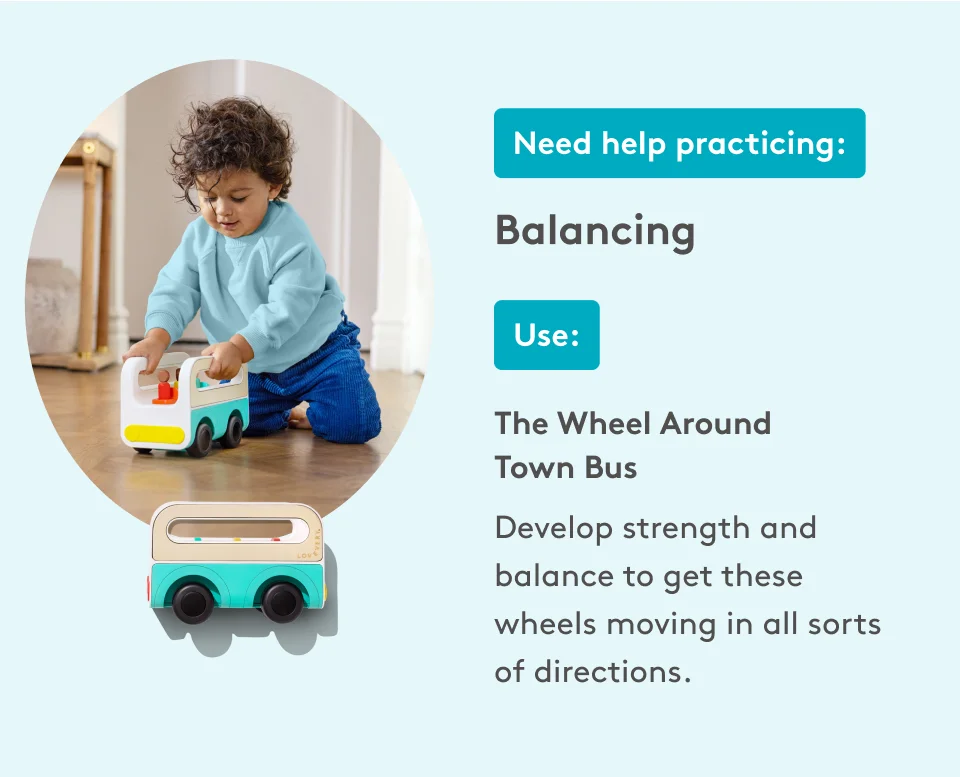 Need help practicing:

Balancing

Use:

The Wheel Around Town Bus

Develop strength and balance to get these wheels moving in all sorts of directions.